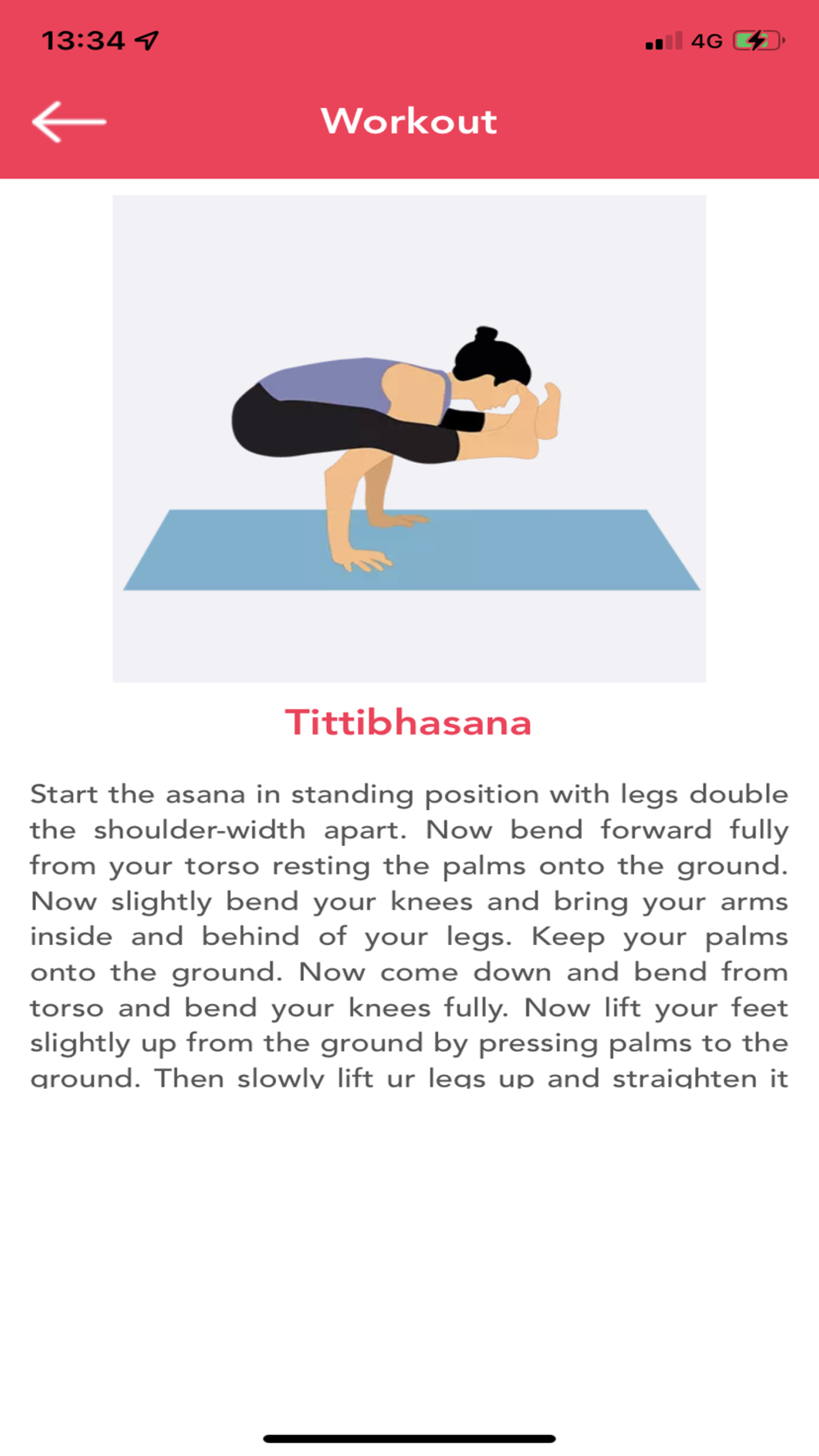 13:34

4G

Workout

Tittibhasana

Start the asana in standing position with legs double the shoulder-width apart. Now bend forward fully from your torso resting the palms onto the ground. Now slightly bend your knees and bring your arms inside and behind of your legs. Keep your palms onto the ground. Now come down and bend from torso and bend your knees fully. Now lift your feet slightly up from the ground by pressing palms to the ground. Then slowly lift ur legs up and straighten it